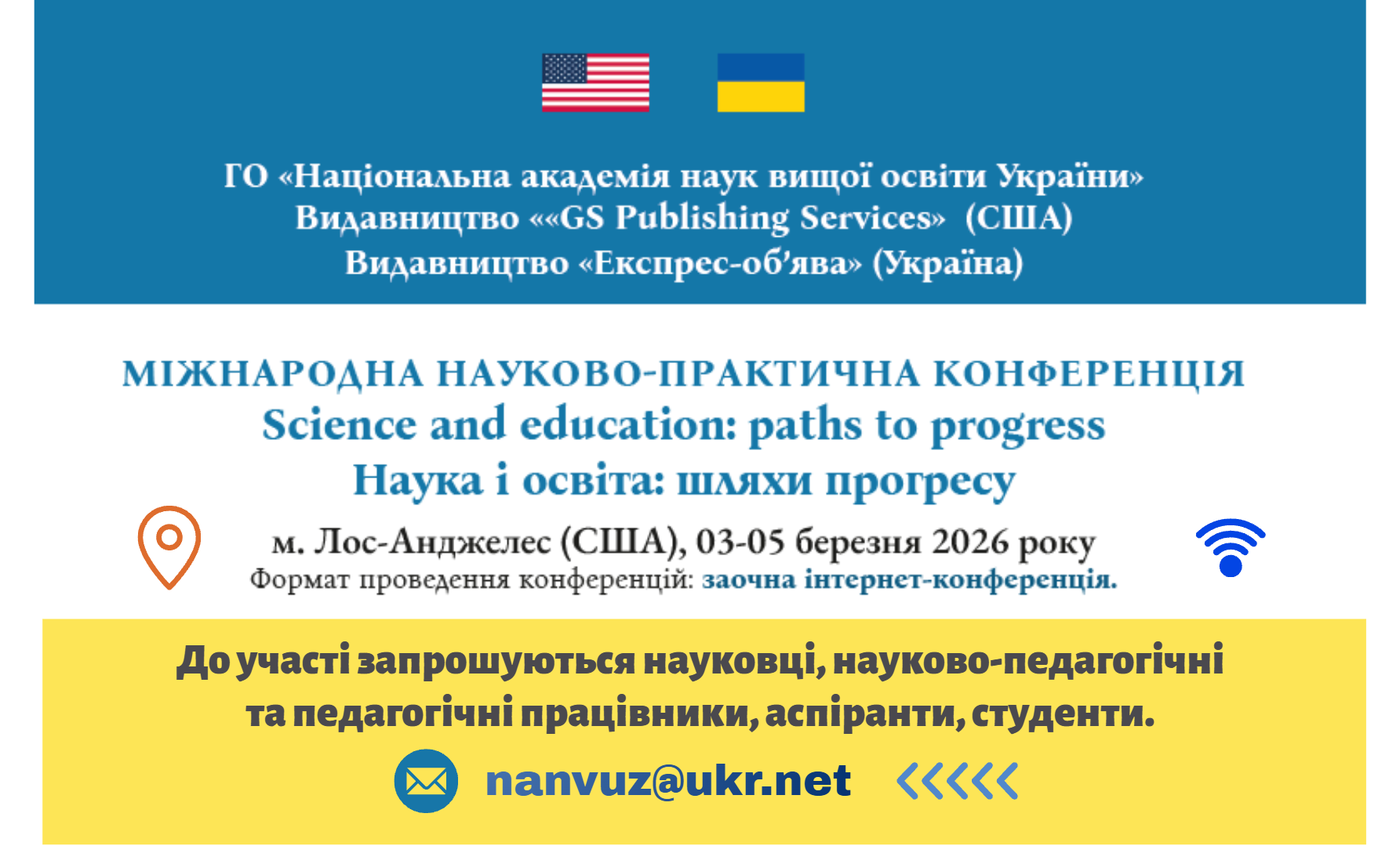 ГО «Національна академія наук вищої освіти України»
Видавництво ««GS Publishing Services» (США)
Видавництво «Експрес-об'ява» (Україна)

МІЖНАРОДНА НАУКОВО-ПРАКТИЧНА КОНФЕРЕНЦІЯ
Science and education: paths to progress
Наука і освіта: шляхи прогресу
м. Лос-Анджелес (США), 03-05 березня 2026 року
Формат проведення конференцій: заочна інтернет-конференція.

До участі запрошуються науковці, науково-педагогічні та педагогічні працівники, аспіранти, студенти.

nanvuz@ukr.net